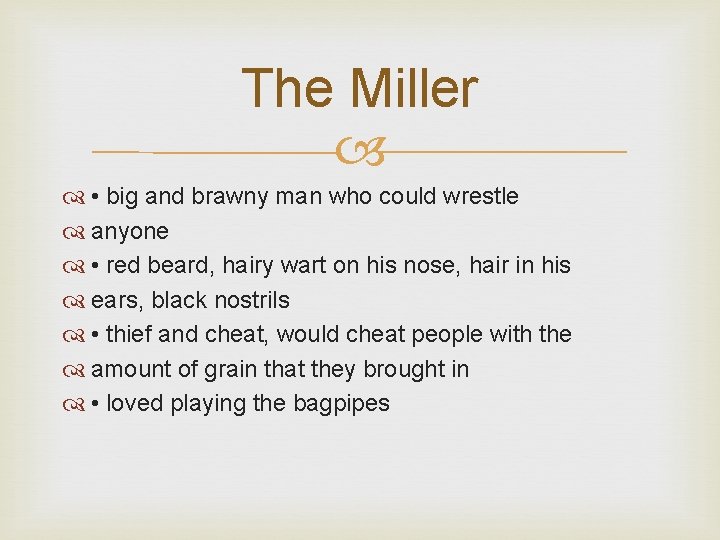 The Miller

• big and brawny man who could wrestle
anyone
• red beard, hairy wart on his nose, hair in his
ears, black nostrils
• thief and cheat, would cheat people with the
amount of grain that they brought in
• loved playing the bagpipes